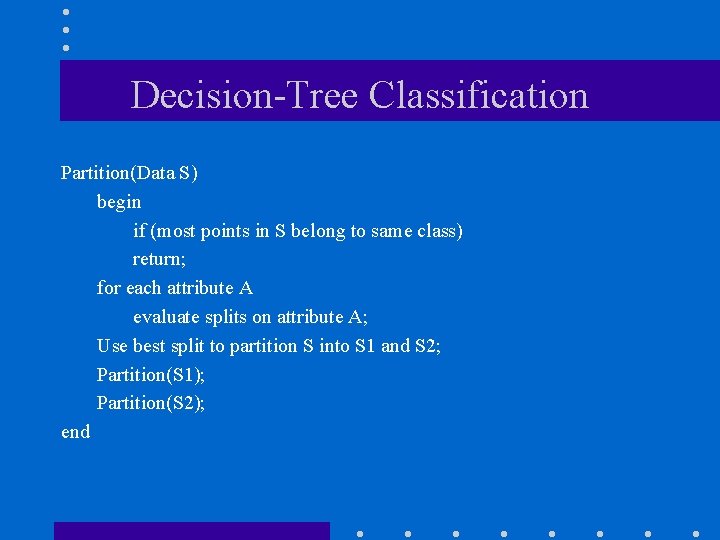 Decision-Tree Classification

Partition(Data S)
begin
if (most points in S belong to same class)
return;
for each attribute A
evaluate splits on attribute A;
Use best split to partition S into S1 and S2;
Partition(S1);
Partition(S2);
end